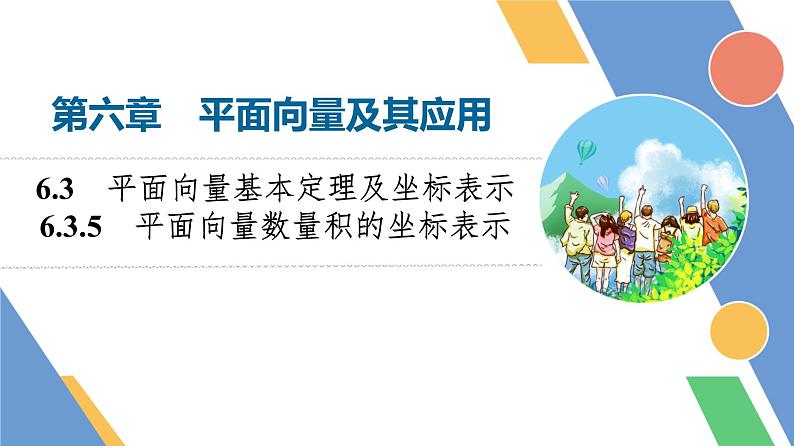 第六章　平面向量及其应用

6.3　平面向量基本定理及坐标表示
6.3.5　平面向量数量积的坐标表示